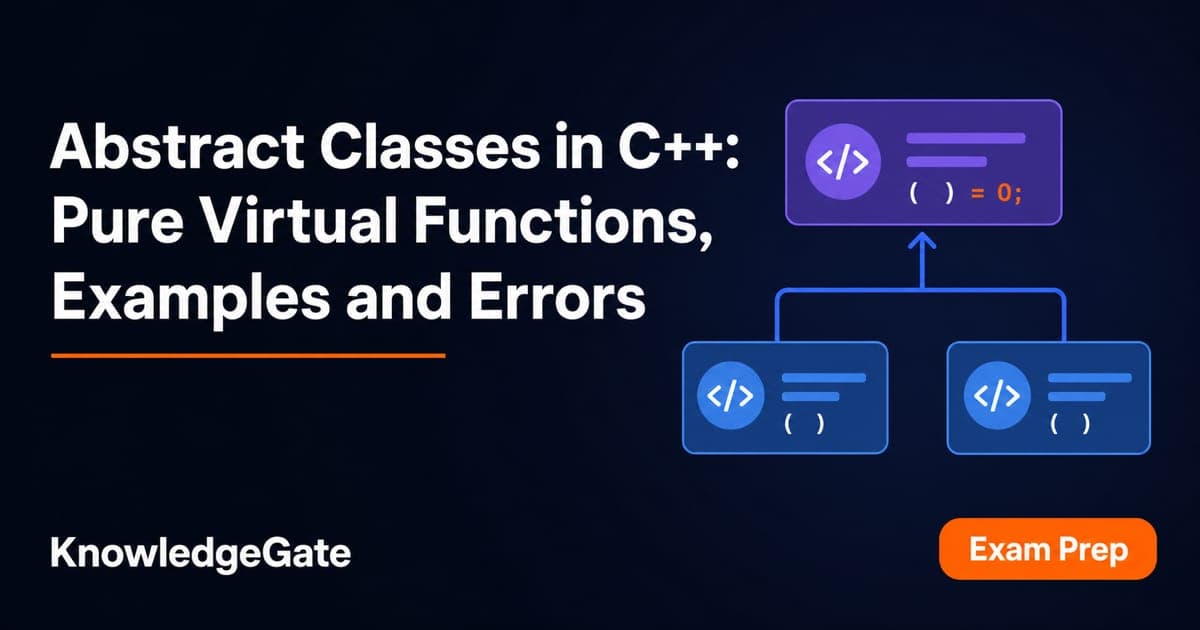 Abstract Classes in C++: Pure Virtual Functions, Examples and Errors

</>
( ) = 0;

</>
( )

</>
( )

KnowledgeGate

Exam Prep